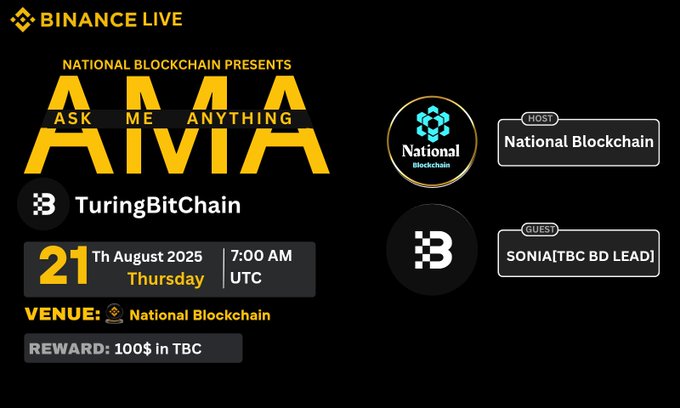 BINANCE LIVE

NATIONAL BLOCKCHAIN PRESENTS

AMA

ASK ME ANYTHING

TuringBitChain

21 Th August 2025
Thursday

7:00 AM
UTC

VENUE: National Blockchain

REWARD: 100$ in TBC

National
Blockchain

HOST
National Blockchain

GUEST
SONIA[TBC BD LEAD]